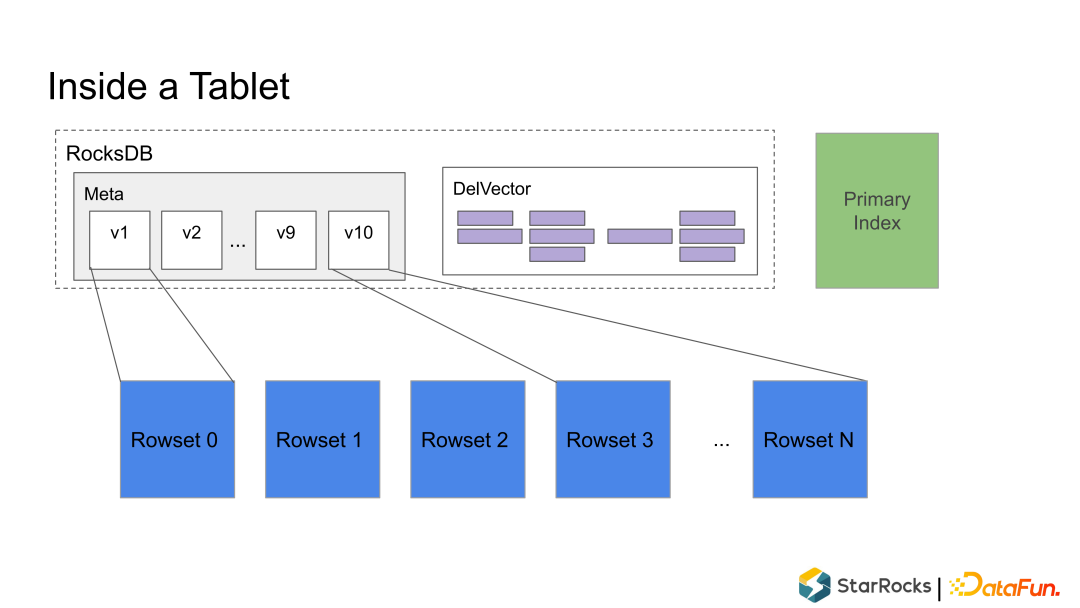 Inside a Tablet

RocksDB

Meta

v1 v2 ... v9 v10

DelVector

Primary Index

Rowset 0 Rowset 1 Rowset 2 Rowset 3 ... Rowset N

StarRocks | DataFun.